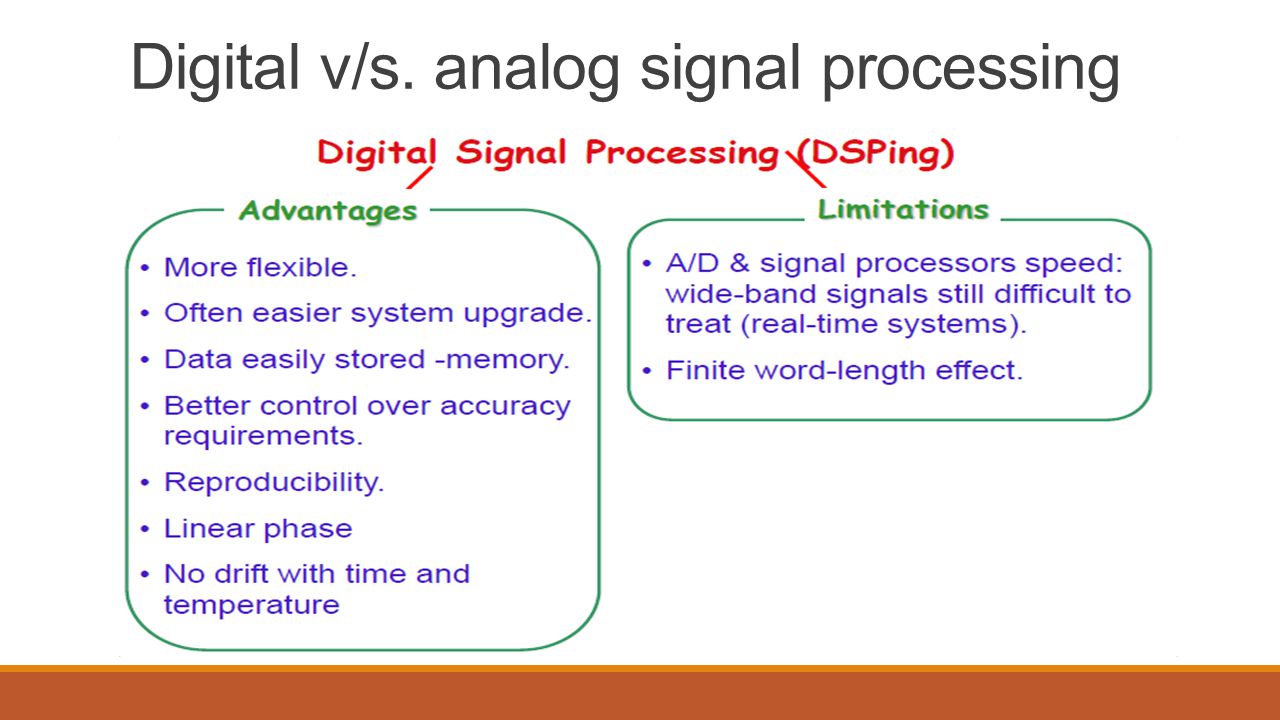 Digital v/s. analog signal processing

Digital Signal Processing (DSPing)

Advantages

• More flexible.
• Often easier system upgrade.
• Data easily stored -memory.
• Better control over accuracy requirements.
• Reproducibility.
• Linear phase
• No drift with time and temperature

Limitations

• A/D & signal processors speed: wide-band signals still difficult to treat (real-time systems).
• Finite word-length effect.